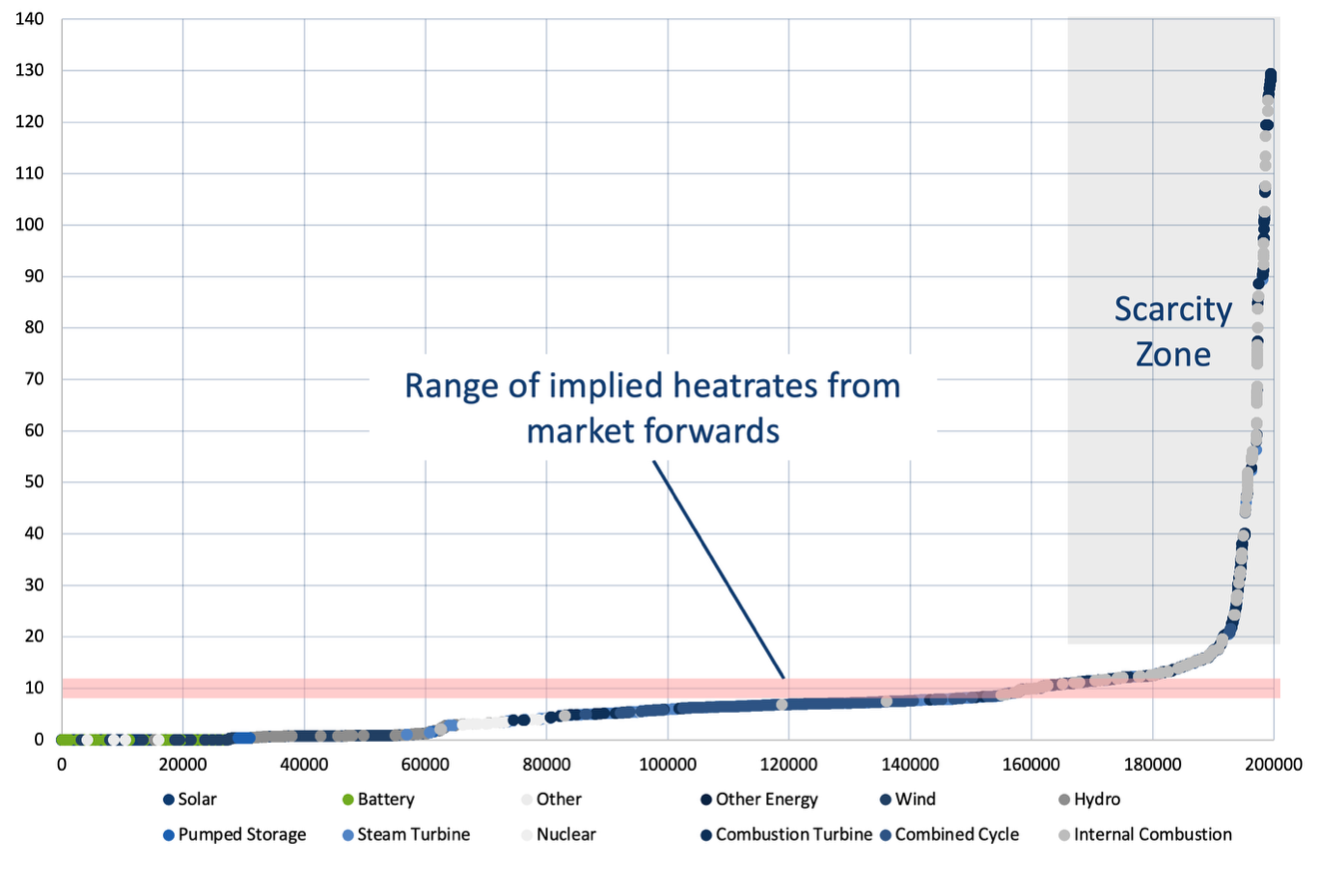 140
130
120
110
100
90
80
70
60
50
40
30
20
10
0

Scarcity Zone

Range of implied heatrates from market forwards

0 20000 40000 60000 80000 100000 120000 140000 160000 180000 200000

Solar
Battery
Other
Other Energy
Wind
Hydro
Pumped Storage
Steam Turbine
Nuclear
Combustion Turbine
Combined Cycle
Internal Combustion